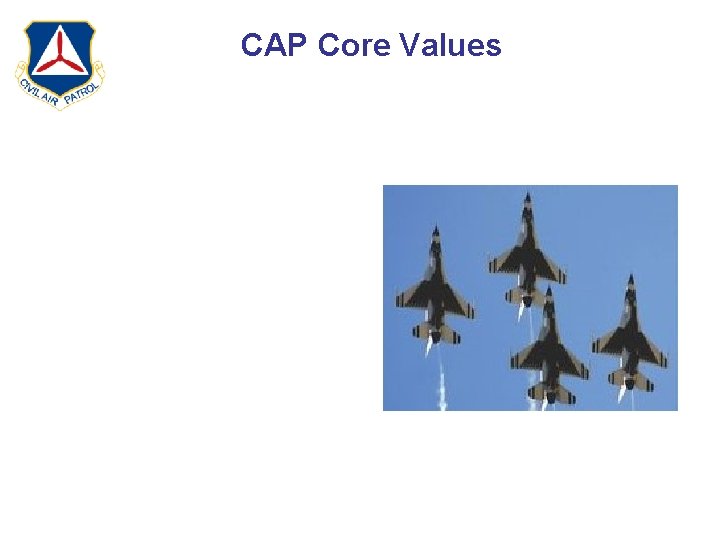 CIVIL AIR PATROL

CAP Core Values